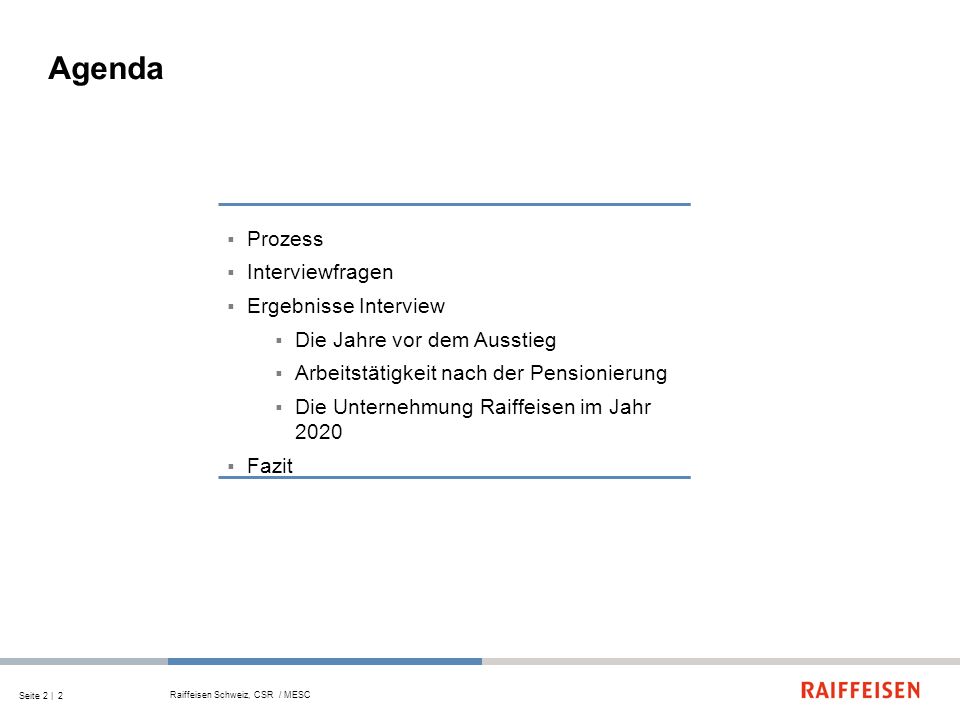 Agenda

▪ Prozess
▪ Interviewfragen
▪ Ergebnisse Interview
  ▪ Die Jahre vor dem Ausstieg
  ▪ Arbeitstätigkeit nach der Pensionierung
  ▪ Die Unternehmung Raiffeisen im Jahr 2020
▪ Fazit

Seite 2 | 2

Raiffeisen Schweiz, CSR / MESC

RAIFFEISEN